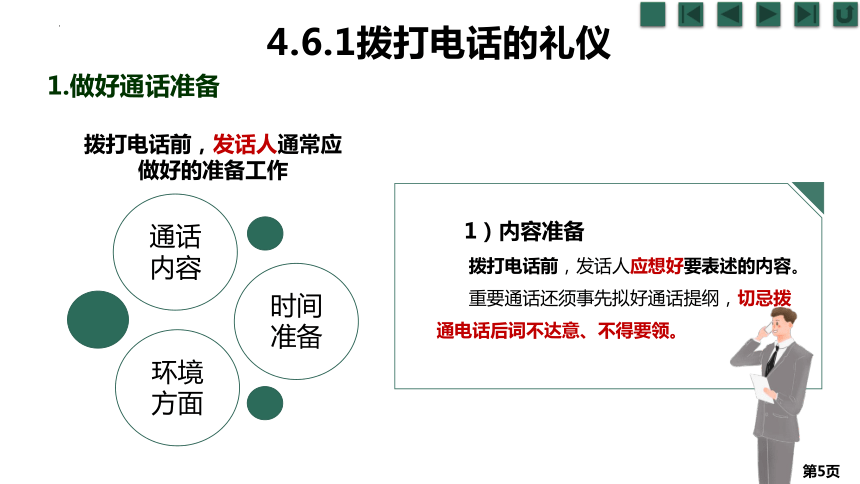 4.6.1拨打电话的礼仪

1.做好通话准备

拨打电话前，发话人通常应做好的准备工作

通话内容

时间准备

环境方面

1）内容准备

拨打电话前，发话人应想好要表述的内容。

重要通话还须事先拟好通话提纲，切忌拨通电话后词不达意、不得要领。

第5页